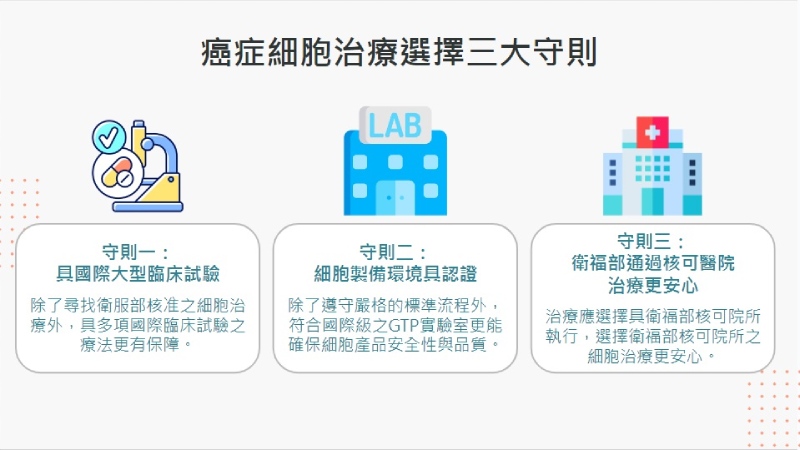 癌症細胞治療選擇三大守則

LAB

守則一：
具國際大型臨床試驗

除了尋找衛服部核准之細胞治療外，具多項國際臨床試驗之療法更有保障。

守則二：
細胞製備環境具認證

除了遵守嚴格的標準流程外，符合國際級之GTP實驗室更能確保細胞產品安全性與品質。

守則三：
衛福部通過核可醫院
治療更安心

治療應選擇具衛福部核可院所執行，選擇衛福部核可院所之細胞治療更安心。